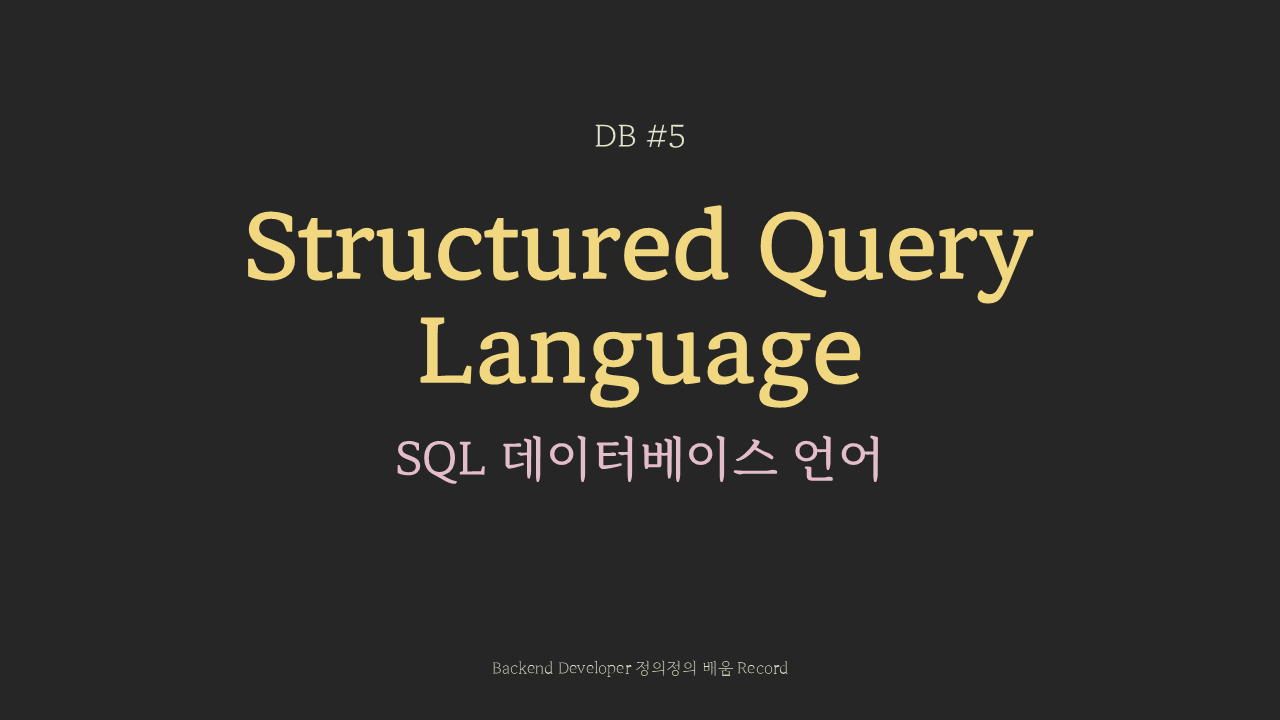 DB #5

Structured Query Language

SQL 데이터베이스 언어

Backend Developer 정의정의 배움 Record